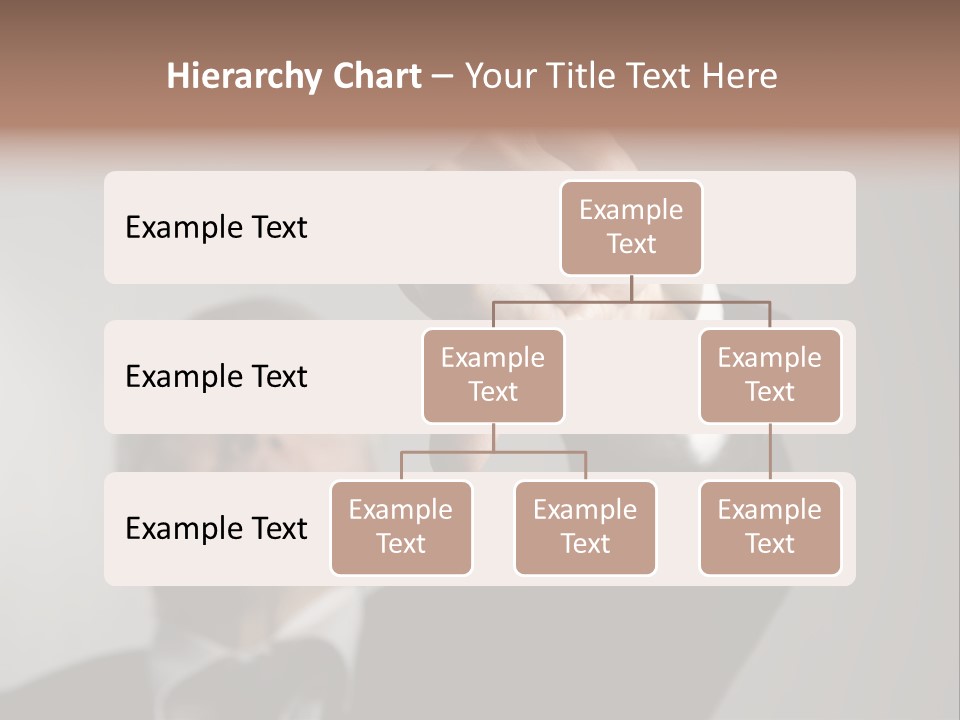 Hierarchy Chart – Your Title Text Here

Example Text

Example Text

Example Text

Example Text

Example Text

Example Text

Example Text

Example Text

Example Text